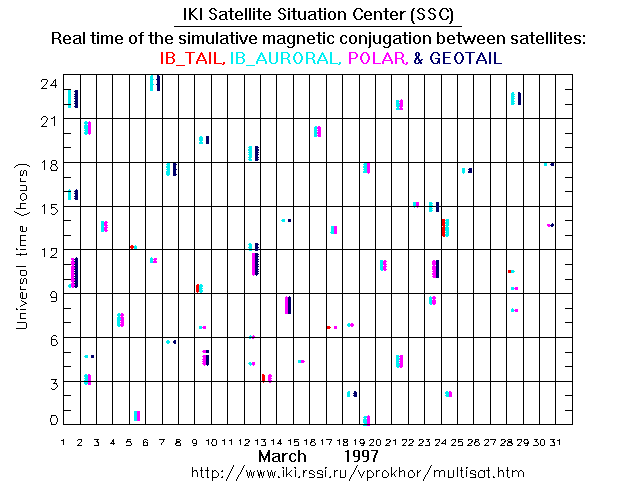 IKI Satellite Situation Center (SSC)
Real time of the simulative magnetic conjugation between satellites:
IB_TAIL, IB_AURORAL, POLAR, & GEOTAIL

Universal time (hours)
24
21
18
15
12
9
6
3
0

1 2 3 4 5 6 7 8 9 10 11 12 13 14 15 16 17 18 19 20 21 22 23 24 25 26 27 28 29 30 31
March 1997
http://www.iki.rssi.ru/vprokhor/multisat.htm